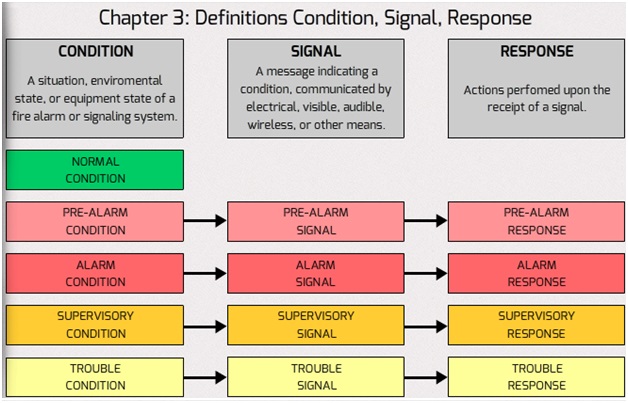 Chapter 3: Definitions Condition, Signal, Response

CONDITION

A situation, enviromental state, or equipment state of a fire alarm or signaling system.

SIGNAL

A message indicating a condition, communicated by electrical, visible, audible, wireless, or other means.

RESPONSE

Actions perfomed upon the receipt of a signal.

NORMAL CONDITION

PRE-ALARM CONDITION

PRE-ALARM SIGNAL

PRE-ALARM RESPONSE

ALARM CONDITION

ALARM SIGNAL

ALARM RESPONSE

SUPERVISORY CONDITION

SUPERVISORY SIGNAL

SUPERVISORY RESPONSE

TROUBLE CONDITION

TROUBLE SIGNAL

TROUBLE RESPONSE